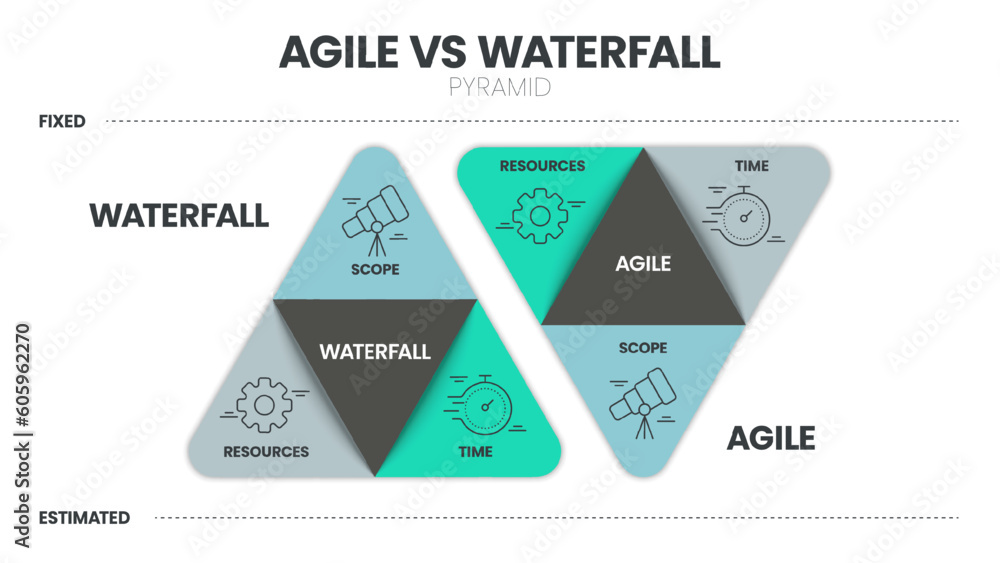 AGILE VS WATERFALL
PYRAMID

FIXED

WATERFALL

SCOPE

WATERFALL

RESOURCES

TIME

RESOURCES

TIME

AGILE

SCOPE

AGILE

ESTIMATED

Adobe Stock | #605962270